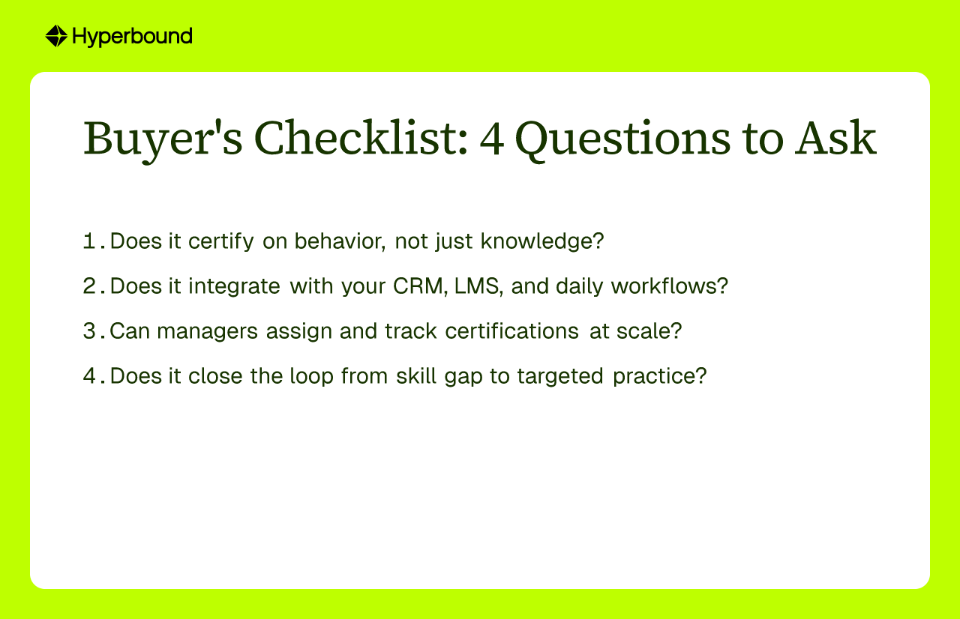 Hyperbound

Buyer's Checklist: 4 Questions to Ask

1. Does it certify on behavior, not just knowledge?

2. Does it integrate with your CRM, LMS, and daily workflows?

3. Can managers assign and track certifications at scale?

4. Does it close the loop from skill gap to targeted practice?